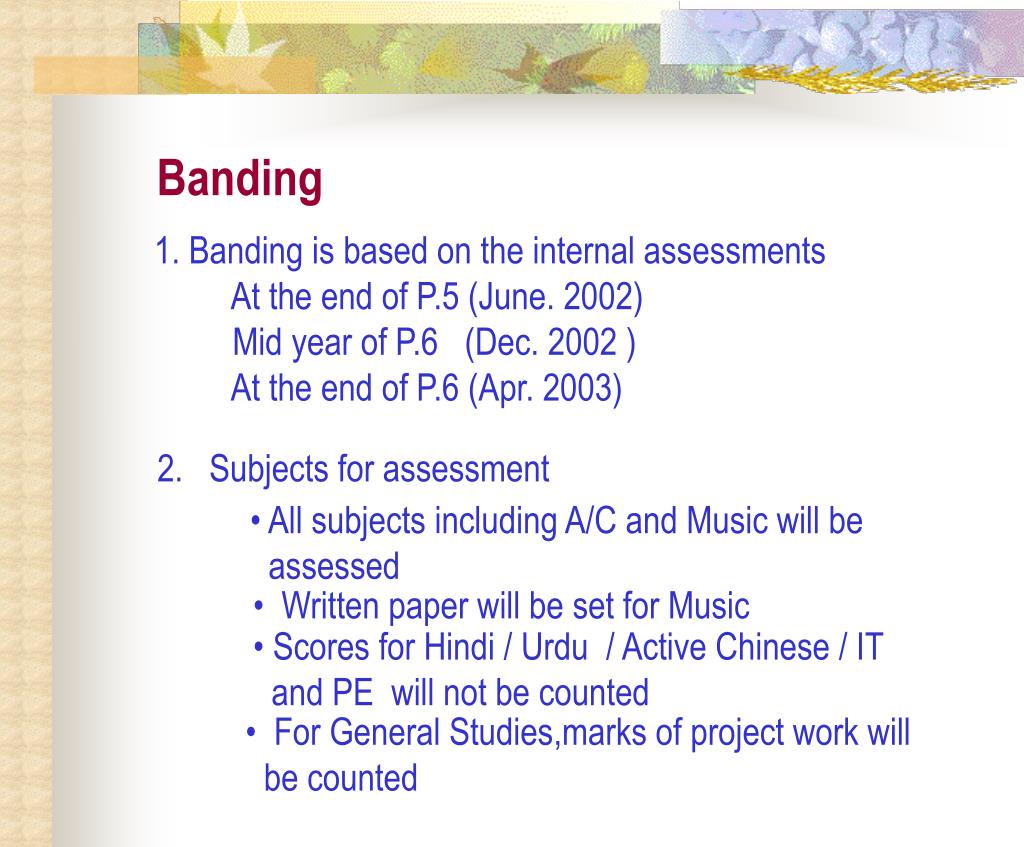 Banding

1. Banding is based on the internal assessments
At the end of P.5 (June. 2002)
Mid year of P.6 (Dec. 2002 )
At the end of P.6 (Apr. 2003)

2. Subjects for assessment

• All subjects including A/C and Music will be assessed
• Written paper will be set for Music
• Scores for Hindi / Urdu / Active Chinese / IT and PE will not be counted
• For General Studies,marks of project work will be counted